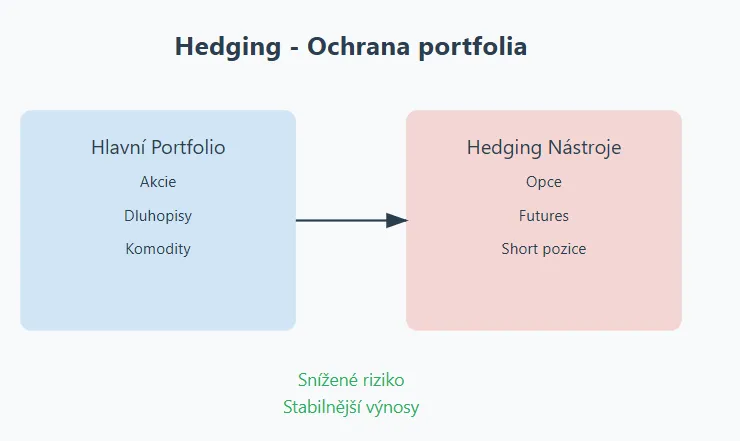 Hedging - Ochrana portfolia

Hlavní Portfolio
Akcie
Dluhopisy
Komodity

Hedging Nástroje
Opce
Futures
Short pozice

Snížené riziko
Stabilnější výnosy